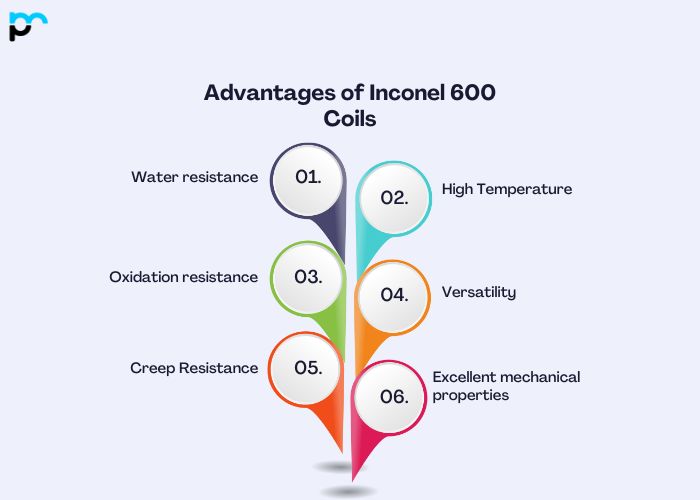 Advantages of Inconel 600 Coils

Water resistance
01.

02.
High Temperature

Oxidation resistance
03.

04.
Versatility

Creep Resistance
05.

06.
Excellent mechanical properties